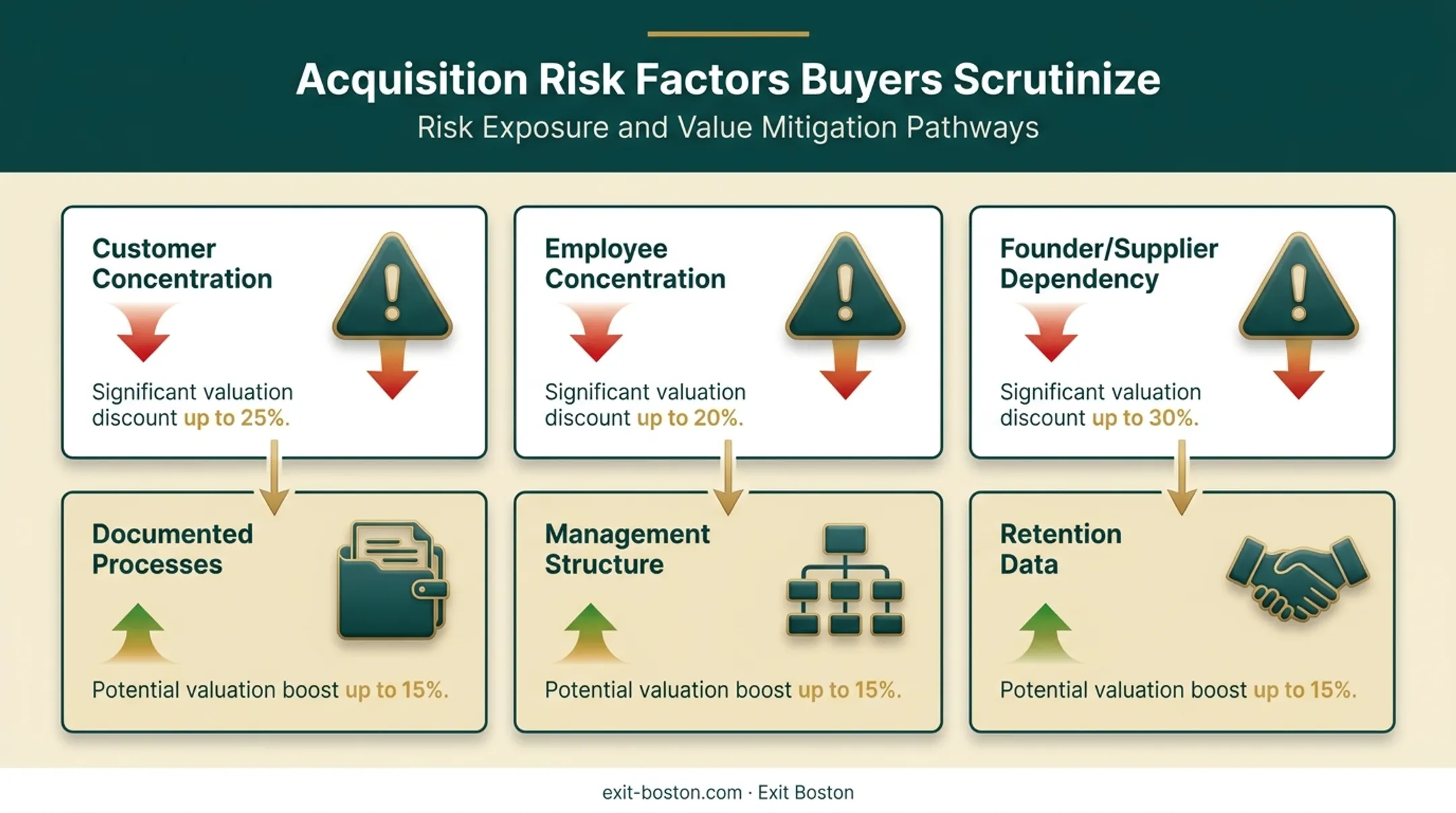 Acquisition Risk Factors Buyers Scrutinize

Risk Exposure and Value Mitigation Pathways

Customer Concentration

Significant valuation discount up to 25%.

Employee Concentration

Significant valuation discount up to 20%.

Founder/Supplier Dependency

Significant valuation discount up to 30%.

Documented Processes

Potential valuation boost up to 15%.

Management Structure

Potential valuation boost up to 15%.

Retention Data

Potential valuation boost up to 15%.

exit-boston.com · Exit Boston